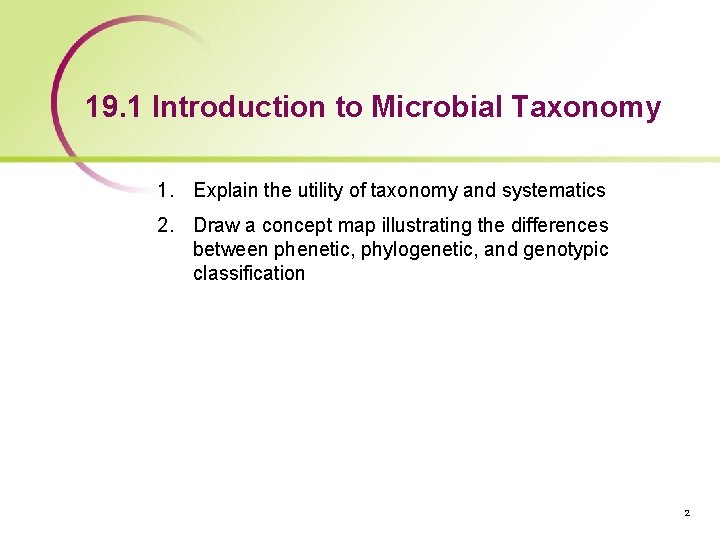 19.1 Introduction to Microbial Taxonomy

1. Explain the utility of taxonomy and systematics

2. Draw a concept map illustrating the differences between phenetic, phylogenetic, and genotypic classification

2